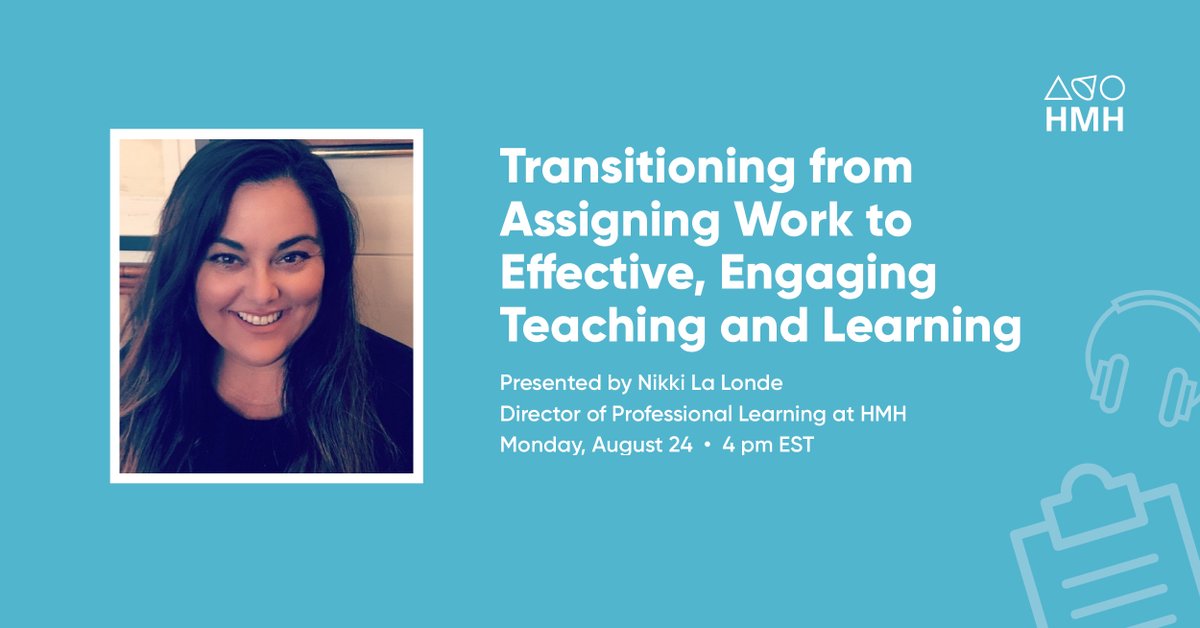 HMH

Transitioning from Assigning Work to Effective, Engaging Teaching and Learning

Presented by Nikki La Londe
Director of Professional Learning at HMH
Monday, August 24 • 4 pm EST